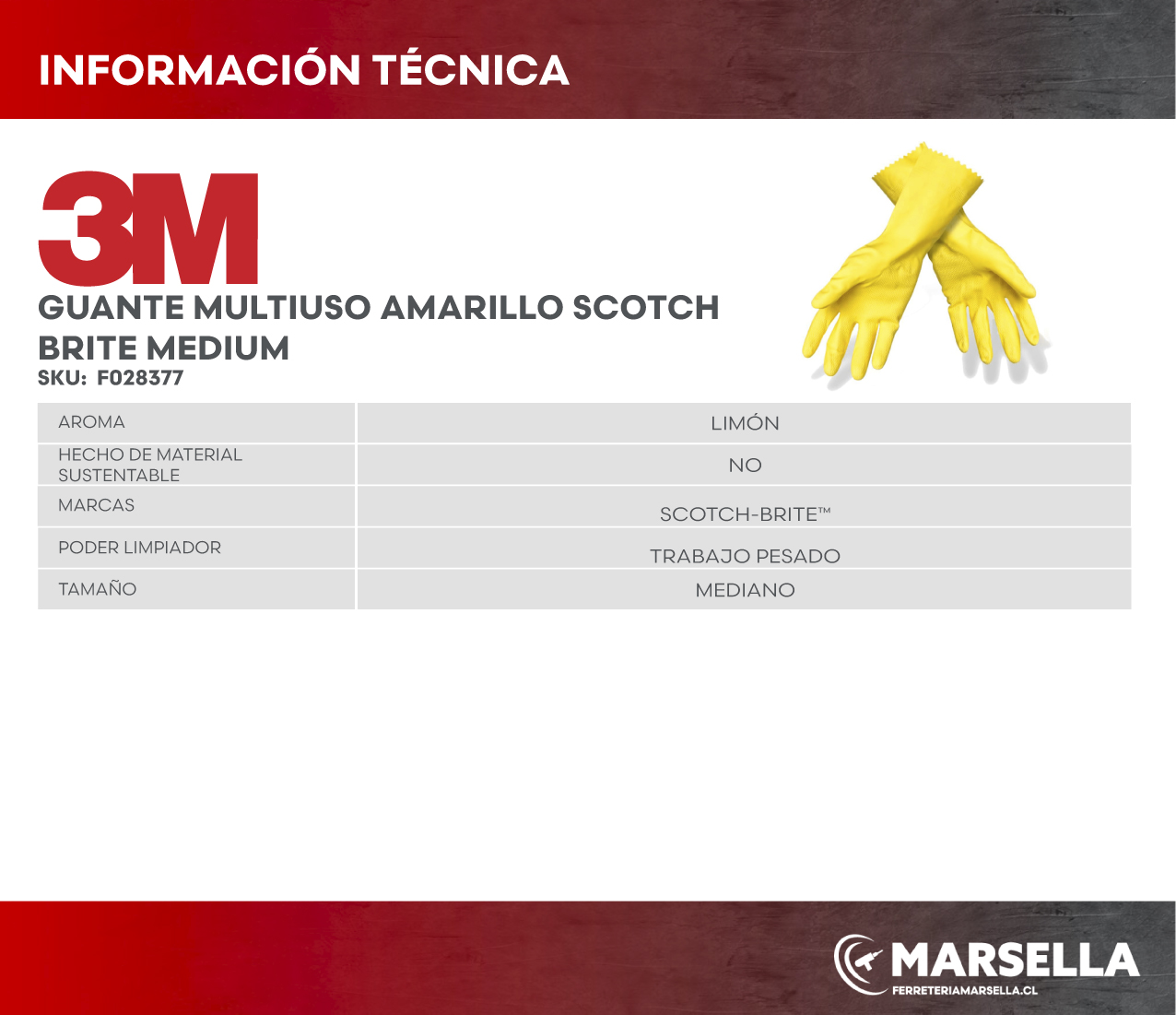 INFORMACIÓN TÉCNICA

3M

GUANTE MULTIUSO AMARILLO SCOTCH BRITE MEDIUM
SKU: F028377

| AROMA | LIMÓN |
|---|---|
| HECHO DE MATERIAL SUSTENTABLE | NO |
| MARCAS | SCOTCH-BRITE™ |
| PODER LIMPIADOR | TRABAJO PESADO |
| TAMAÑO | MEDIANO |

MARSELLA
FERRETERIAMARSELLA.CL